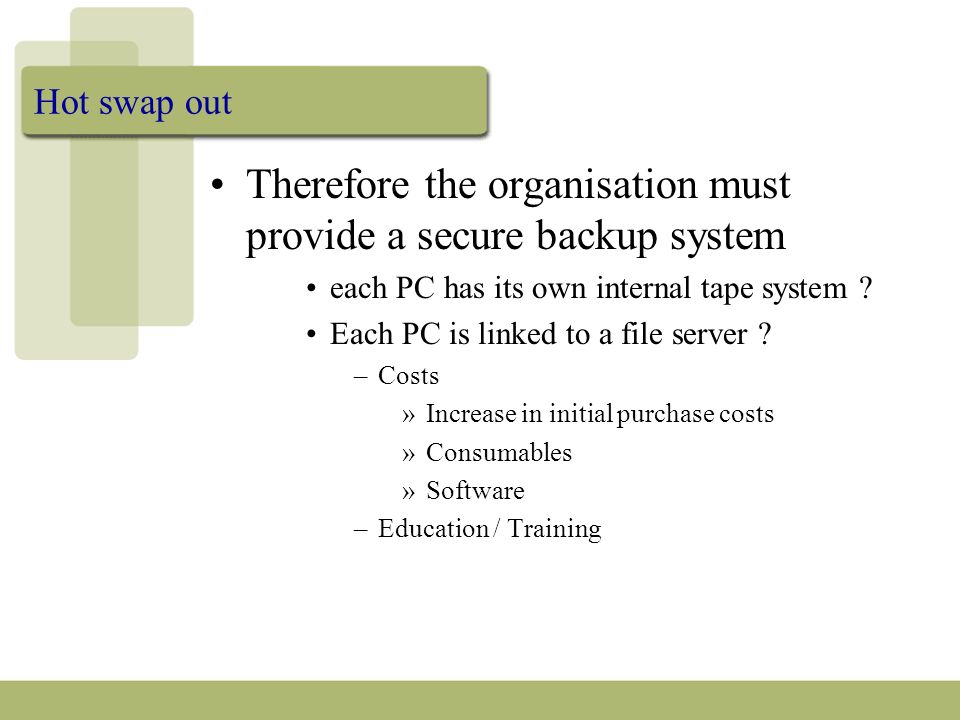 Hot swap out

• Therefore the organisation must provide a secure backup system
  • each PC has its own internal tape system ?
  • Each PC is linked to a file server ?
    – Costs
      » Increase in initial purchase costs
      » Consumables
      » Software
    – Education / Training